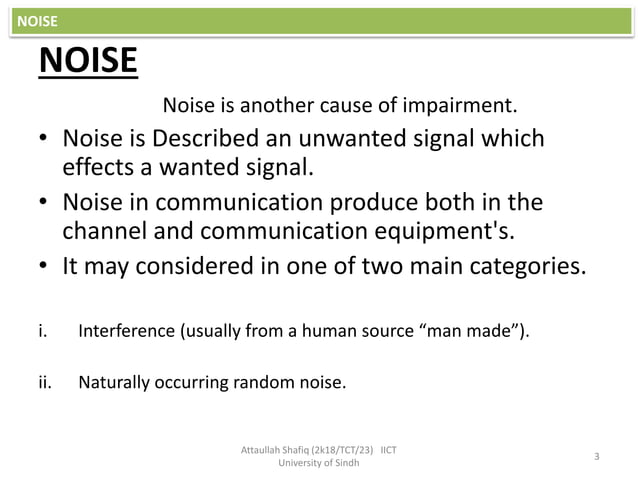 NOISE

NOISE

Noise is another cause of impairment.

• Noise is Described an unwanted signal which effects a wanted signal.
• Noise in communication produce both in the channel and communication equipment's.
• It may considered in one of two main categories.

i. Interference (usually from a human source “man made”).

ii. Naturally occurring random noise.

Attaullah Shafiq (2k18/TCT/23) IICT
University of Sindh

3